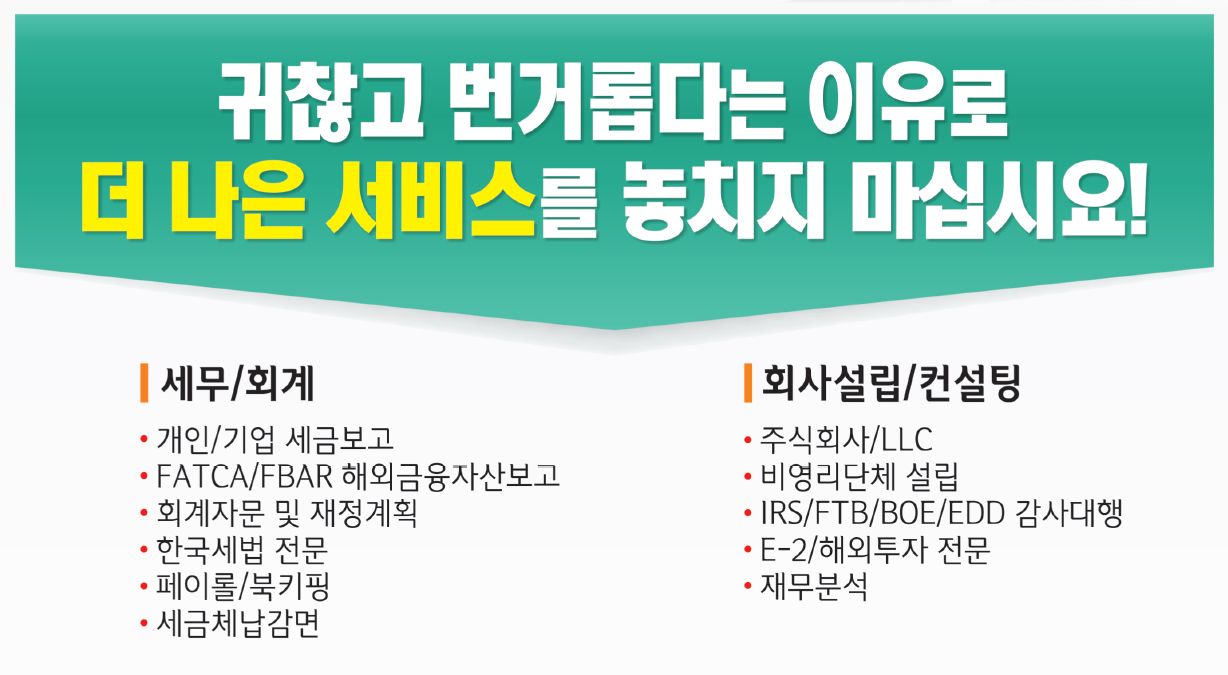 귀찮고 번거롭다는 이유로
더 나은 서비스를 놓치지 마십시요!

세무/회계
• 개인/기업 세금보고
• FATCA/FBAR 해외금융자산보고
• 회계자문 및 재정계획
• 한국세법 전문
• 페이롤/북키핑
• 세금체납감면

회사설립/컨설팅
• 주식회사/LLC
• 비영리단체 설립
• IRS/FTB/BOE/EDD 감사대행
• E-2/해외투자 전문
• 재무분석